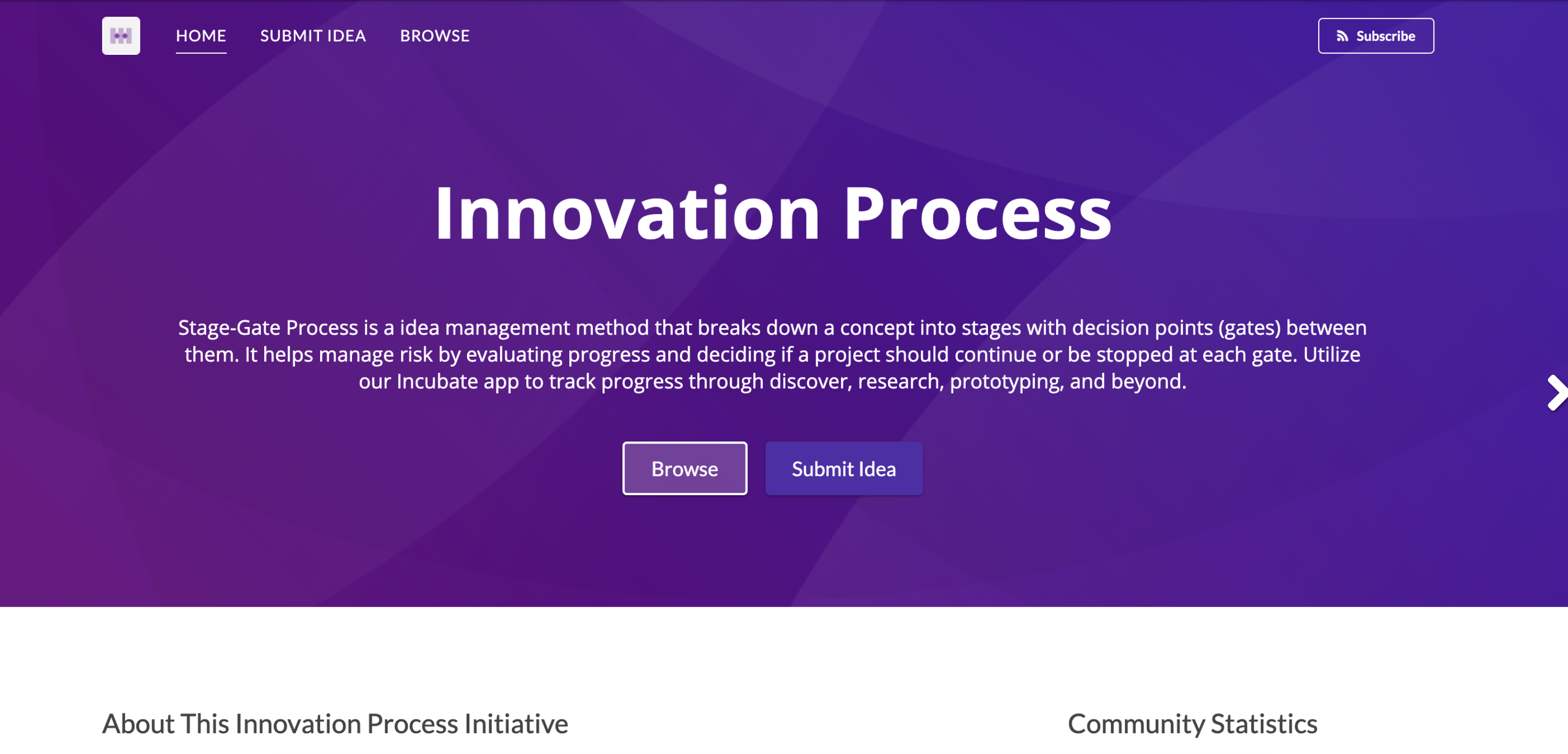 HOME SUBMIT IDEA BROWSE

Subscribe

Innovation Process

Stage-Gate Process is a idea management method that breaks down a concept into stages with decision points (gates) between them. It helps manage risk by evaluating progress and deciding if a project should continue or be stopped at each gate. Utilize our Incubate app to track progress through discover, research, prototyping, and beyond.

Browse Submit Idea

About This Innovation Process Initiative

Community Statistics